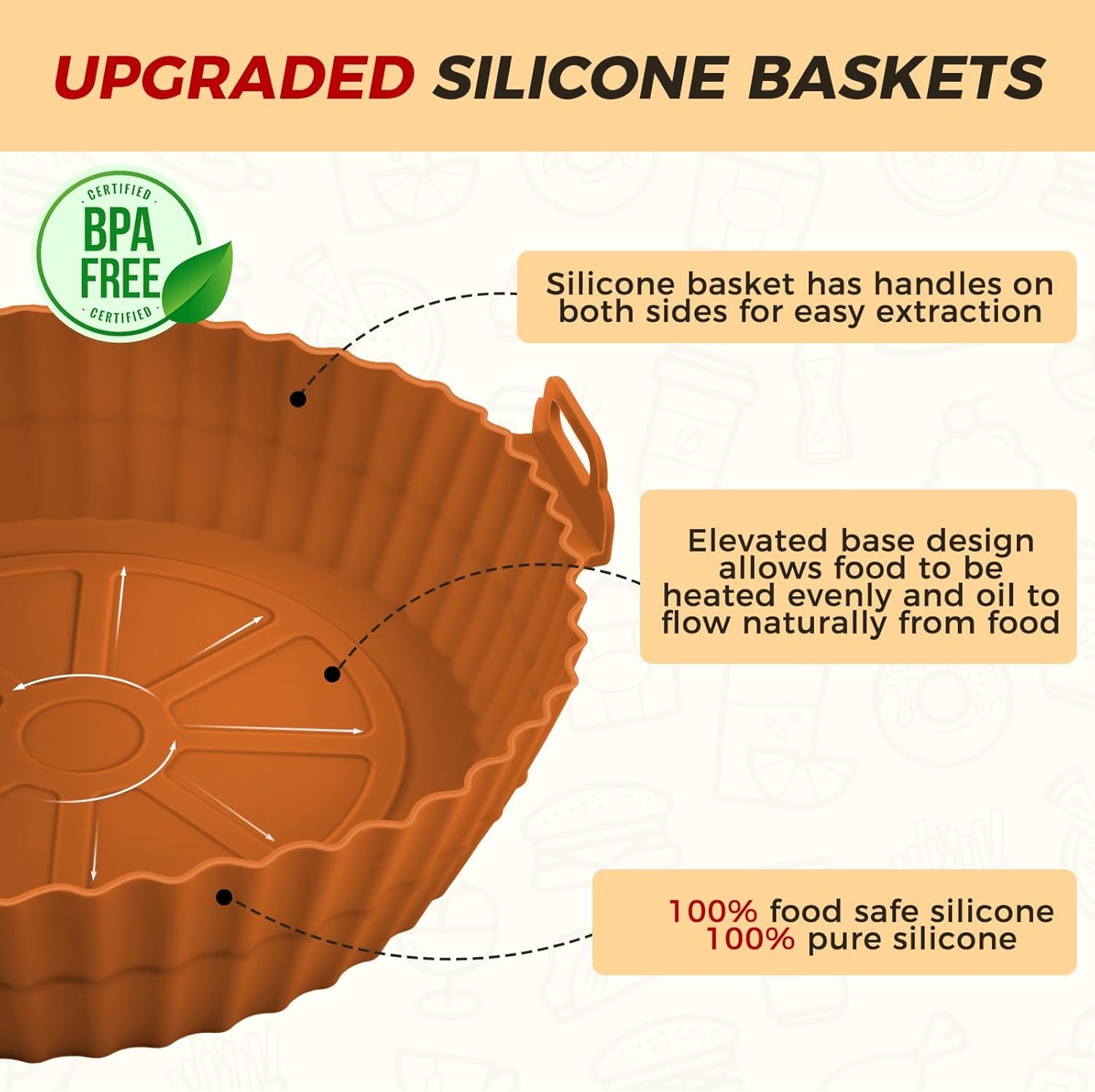 UPGRADED SILICONE BASKETS

CERTIFIED
BPA FREE
CERTIFIED

Silicone basket has handles on both sides for easy extraction

Elevated base design allows food to be heated evenly and oil to flow naturally from food

100% food safe silicone
100% pure silicone